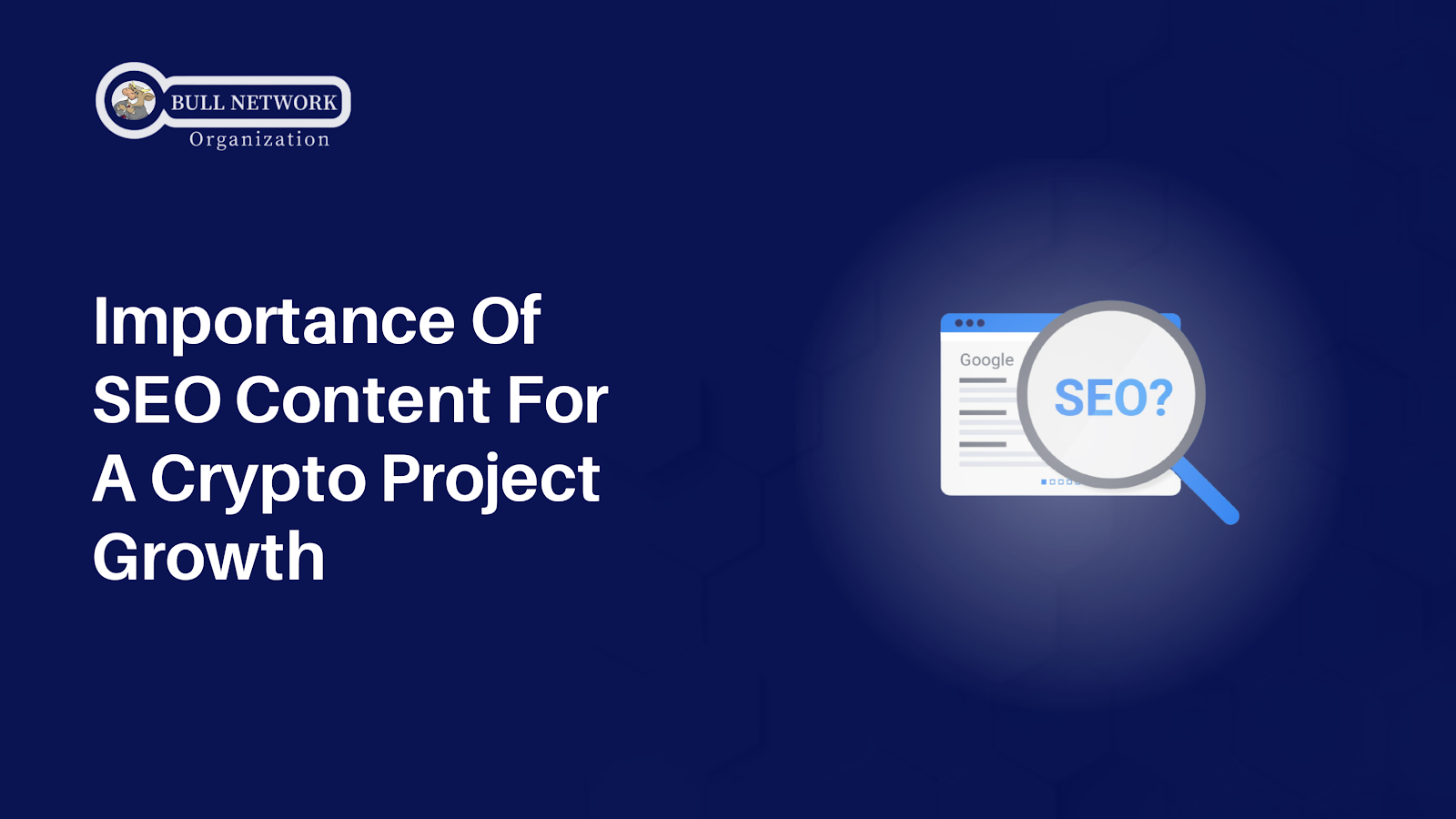 BULL NETWORK
Organization

Importance Of SEO Content For A Crypto Project Growth

Google

SEO?